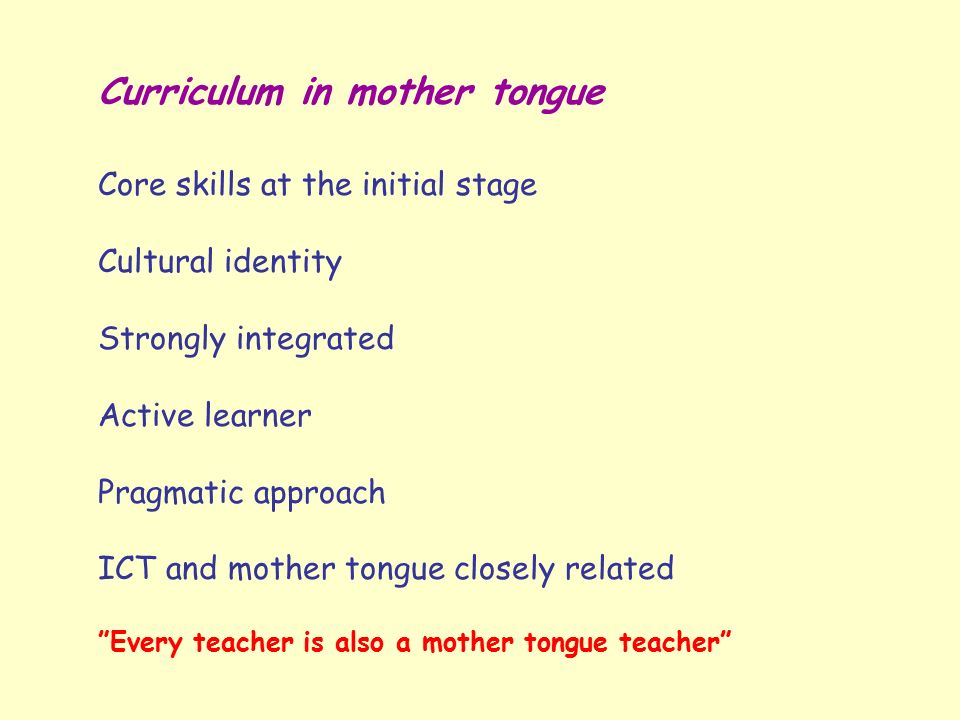 Curriculum in mother tongue

Core skills at the initial stage

Cultural identity

Strongly integrated

Active learner

Pragmatic approach

ICT and mother tongue closely related

”Every teacher is also a mother tongue teacher”